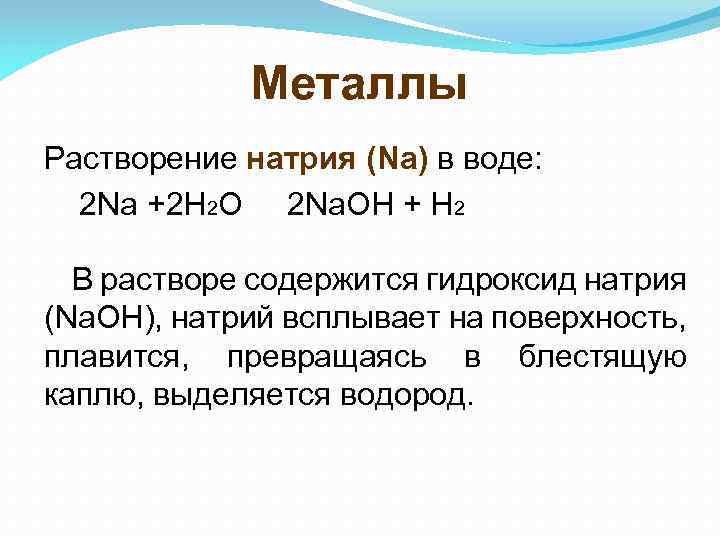 Металлы

Растворение натрия (Na) в воде:

$2Na + 2H_2O \quad 2NaOH + H_2$

В растворе содержится гидроксид натрия (NaOH), натрий всплывает на поверхность, плавится, превращаясь в блестящую каплю, выделяется водород.